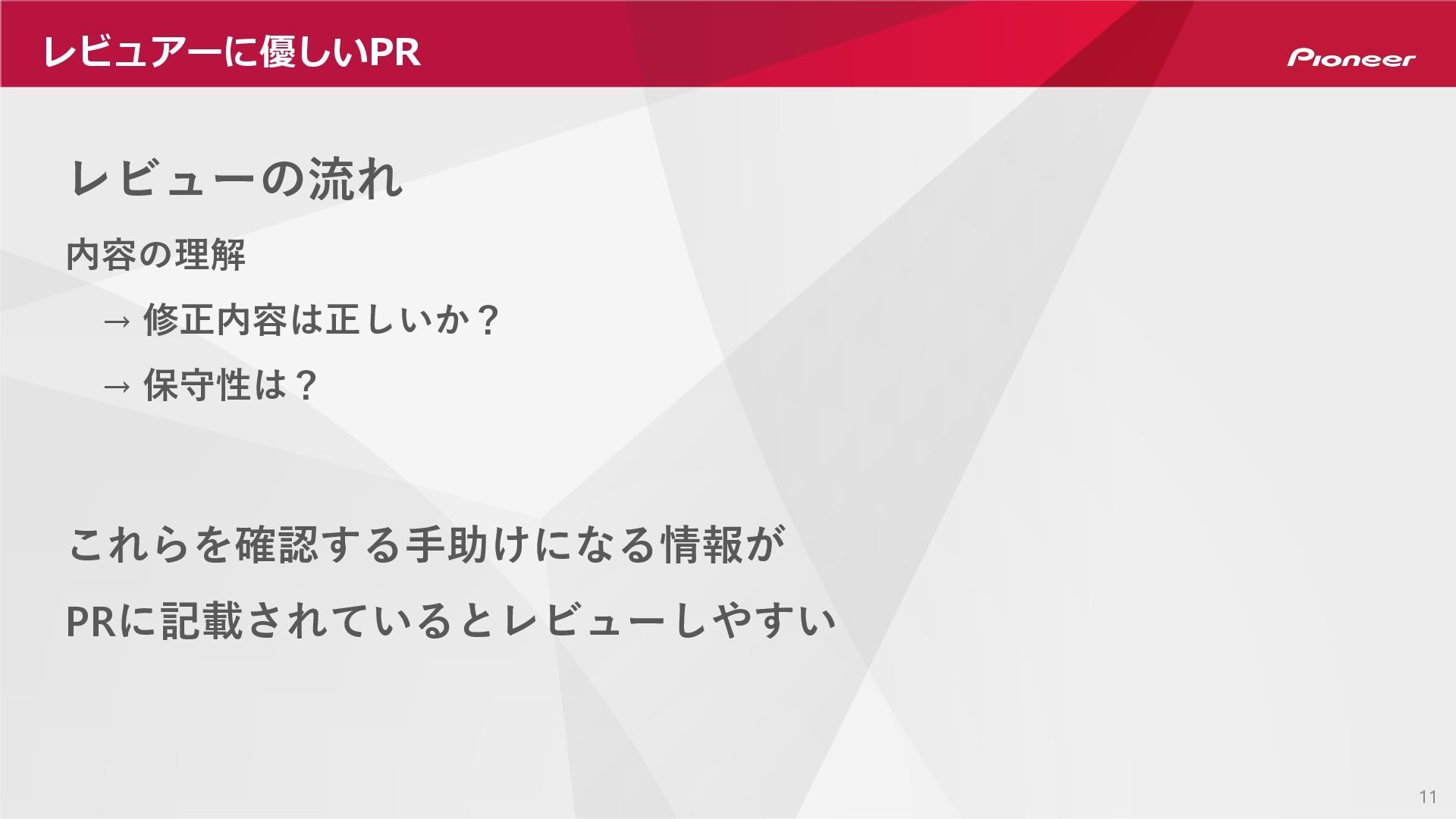 レビュアーに優しいPR

Pioneer

レビューの流れ

内容の理解

→ 修正内容は正しいか？

→ 保守性は？

これらを確認する手助けになる情報が

PRに記載されているとレビューしやすい

11